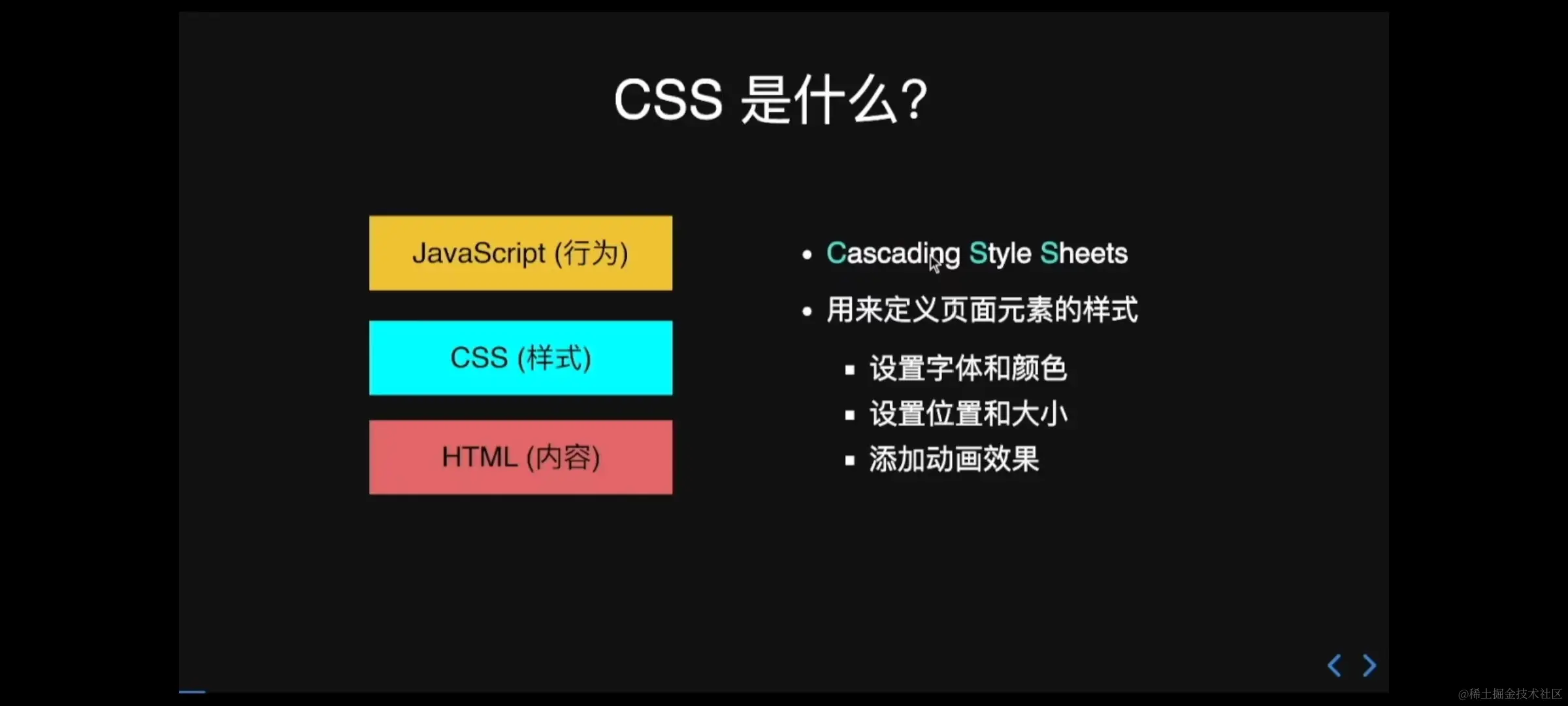 CSS 是什么?

JavaScript (行为)

CSS (样式)

HTML (内容)

• Cascading Style Sheets
• 用来定义页面元素的样式
  ▪ 设置字体和颜色
  ▪ 设置位置和大小
  ▪ 添加动画效果

@稀土掘金技术社区